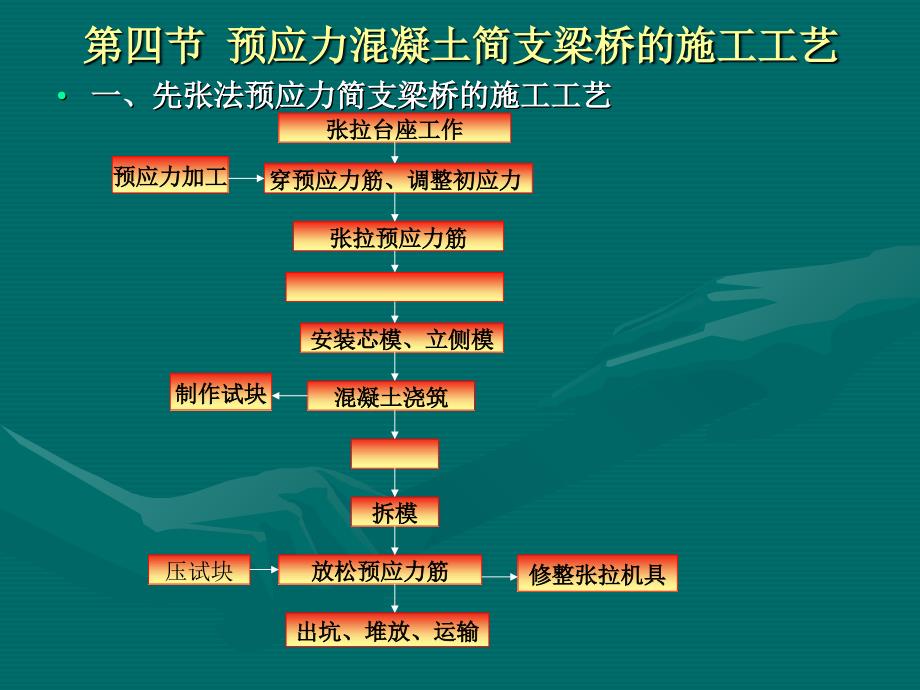 第四节 预应力混凝土简支梁桥的施工工艺

• 一、先张法预应力简支梁桥的施工工艺

张拉台座工作

预应力加工

穿预应力筋、调整初应力

张拉预应力筋

安装芯模、立侧模

制作试块

混凝土浇筑

拆模

压试块

放松预应力筋

修整张拉机具

出坑、堆放、运输